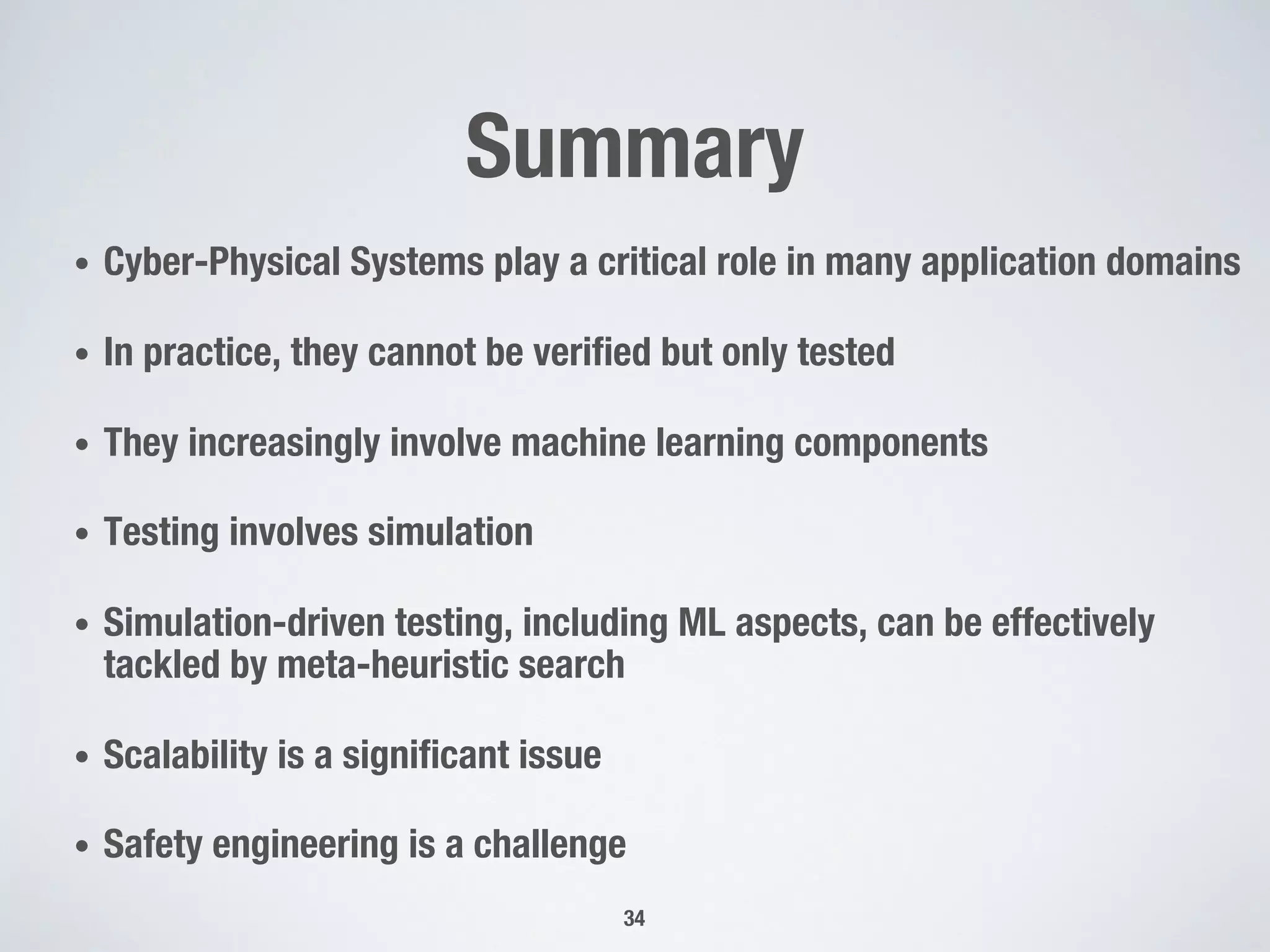 Summary

• Cyber-Physical Systems play a critical role in many application domains

• In practice, they cannot be verified but only tested

• They increasingly involve machine learning components

• Testing involves simulation

• Simulation-driven testing, including ML aspects, can be effectively tackled by meta-heuristic search

• Scalability is a significant issue

• Safety engineering is a challenge

34